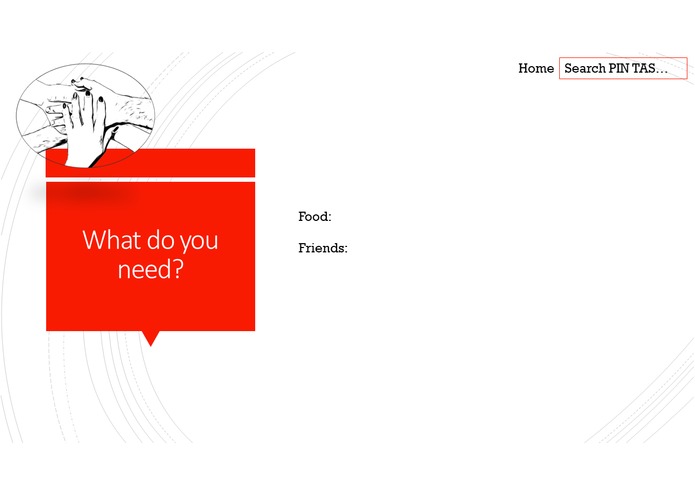 Home Search PIN TAS…

What do you need?

Food:

Friends: